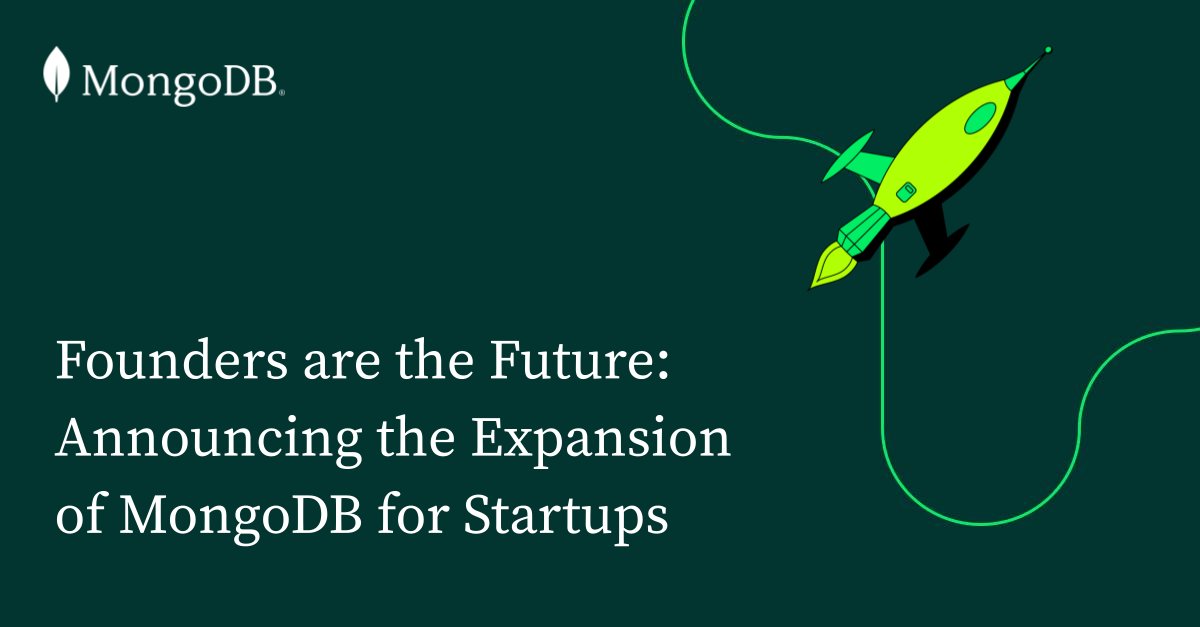 MongoDB.

Founders are the Future: Announcing the Expansion of MongoDB for Startups